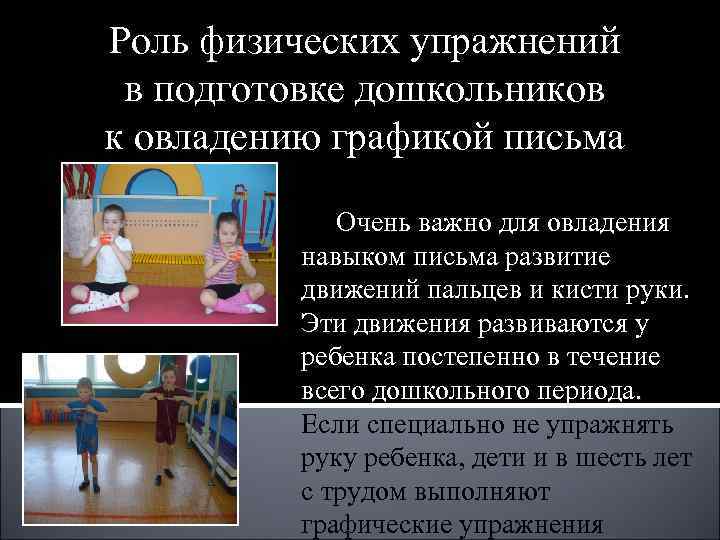 Роль физических упражнений в подготовке дошкольников к овладению графикой письма

Очень важно для овладения навыком письма развитие движений пальцев и кисти руки. Эти движения развиваются у ребенка постепенно в течение всего дошкольного периода. Если специально не упражнять руку ребенка, дети и в шесть лет с трудом выполняют графические упражнения